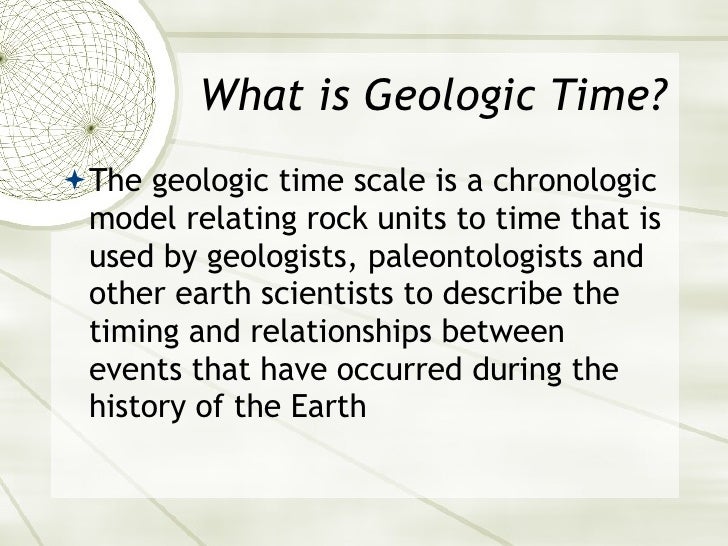 What is Geologic Time?

The geologic time scale is a chronologic model relating rock units to time that is used by geologists, paleontologists and other earth scientists to describe the timing and relationships between events that have occurred during the history of the Earth